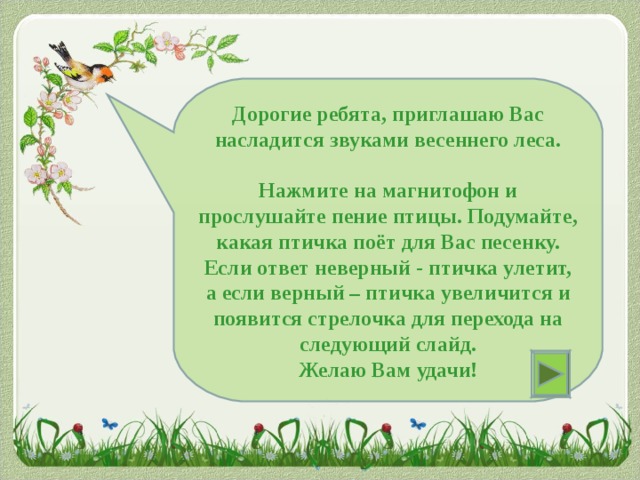 Дорогие ребята, приглашаю Вас насладится звуками весеннего леса.

Нажмите на магнитофон и прослушайте пение птицы. Подумайте, какая птичка поёт для Вас песенку. Если ответ неверный - птичка улетит, а если верный – птичка увеличится и появится стрелочка для перехода на следующий слайд.
Желаю Вам удачи!